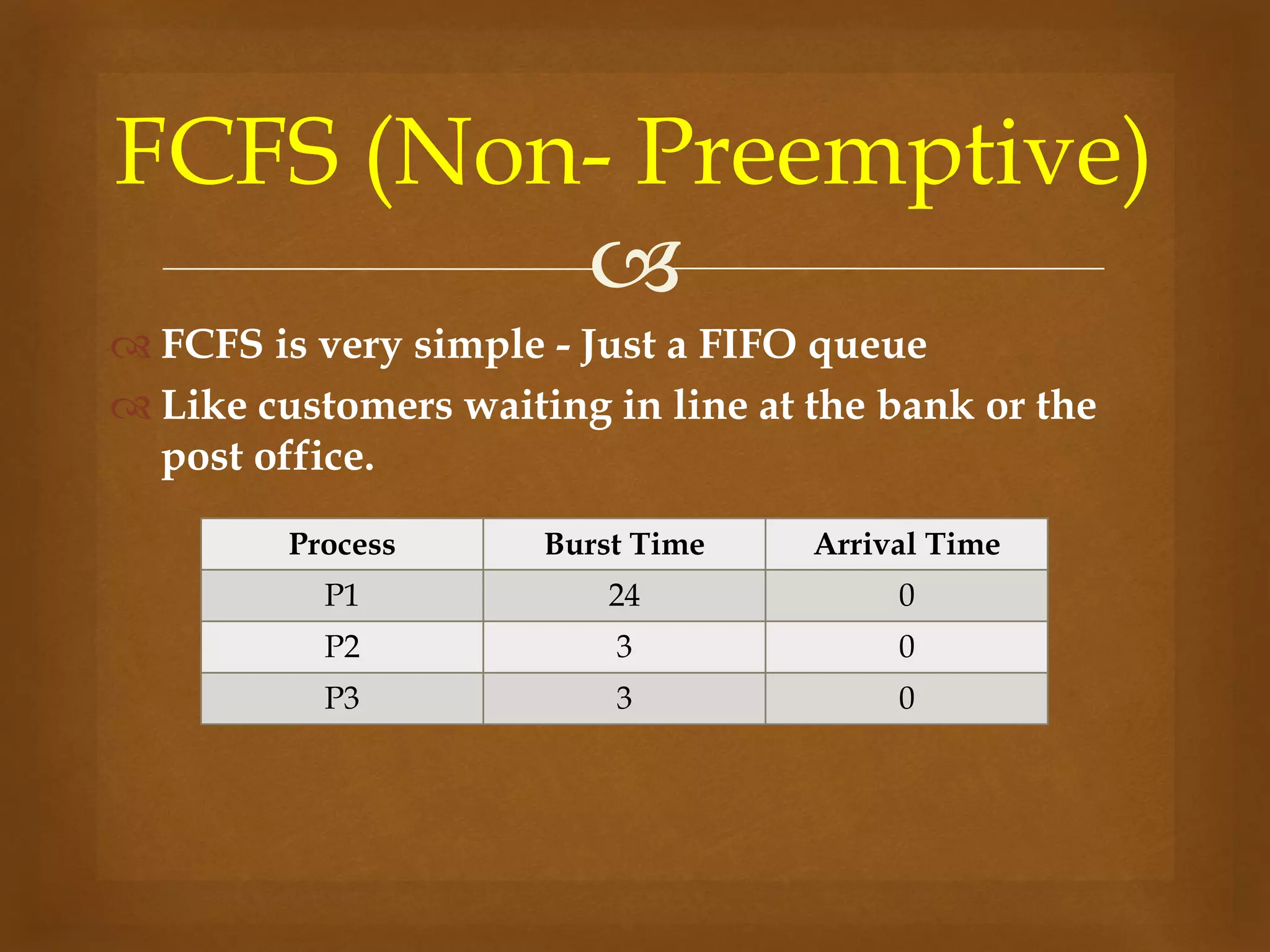 FCFS (Non- Preemptive)

FCFS is very simple - Just a FIFO queue

Like customers waiting in line at the bank or the post office.

| Process | Burst Time | Arrival Time |
|---|---|---|
| P1 | 24 | 0 |
| P2 | 3 | 0 |
| P3 | 3 | 0 |